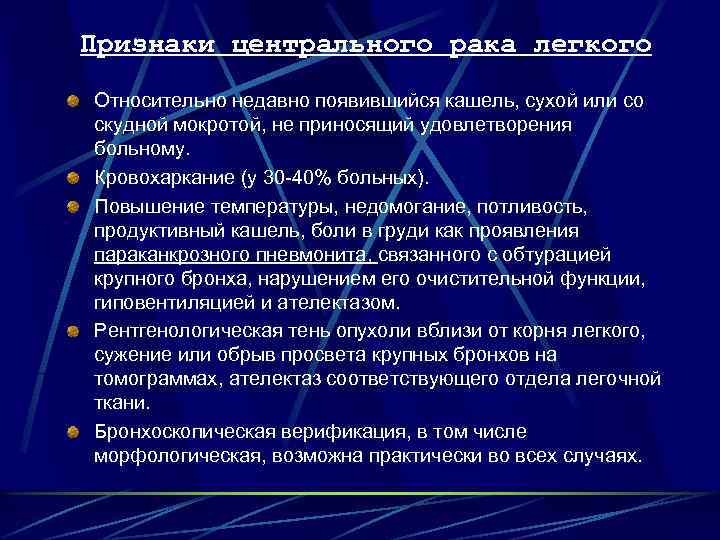 Признаки центрального рака легкого

Относительно недавно появившийся кашель, сухой или со скудной мокротой, не приносящий удовлетворения больному.

Кровохаркание (у 30-40% больных).

Повышение температуры, недомогание, потливость, продуктивный кашель, боли в груди как проявления параканкрозного пневмонита, связанного с обтурацией крупного бронха, нарушением его очистительной функции, гиповентиляцией и ателектазом.

Рентгенологическая тень опухоли вблизи от корня легкого, сужение или обрыв просвета крупных бронхов на томограммах, ателектаз соответствующего отдела легочной ткани.

Бронхоскопическая верификация, в том числе морфологическая, возможна практически во всех случаях.